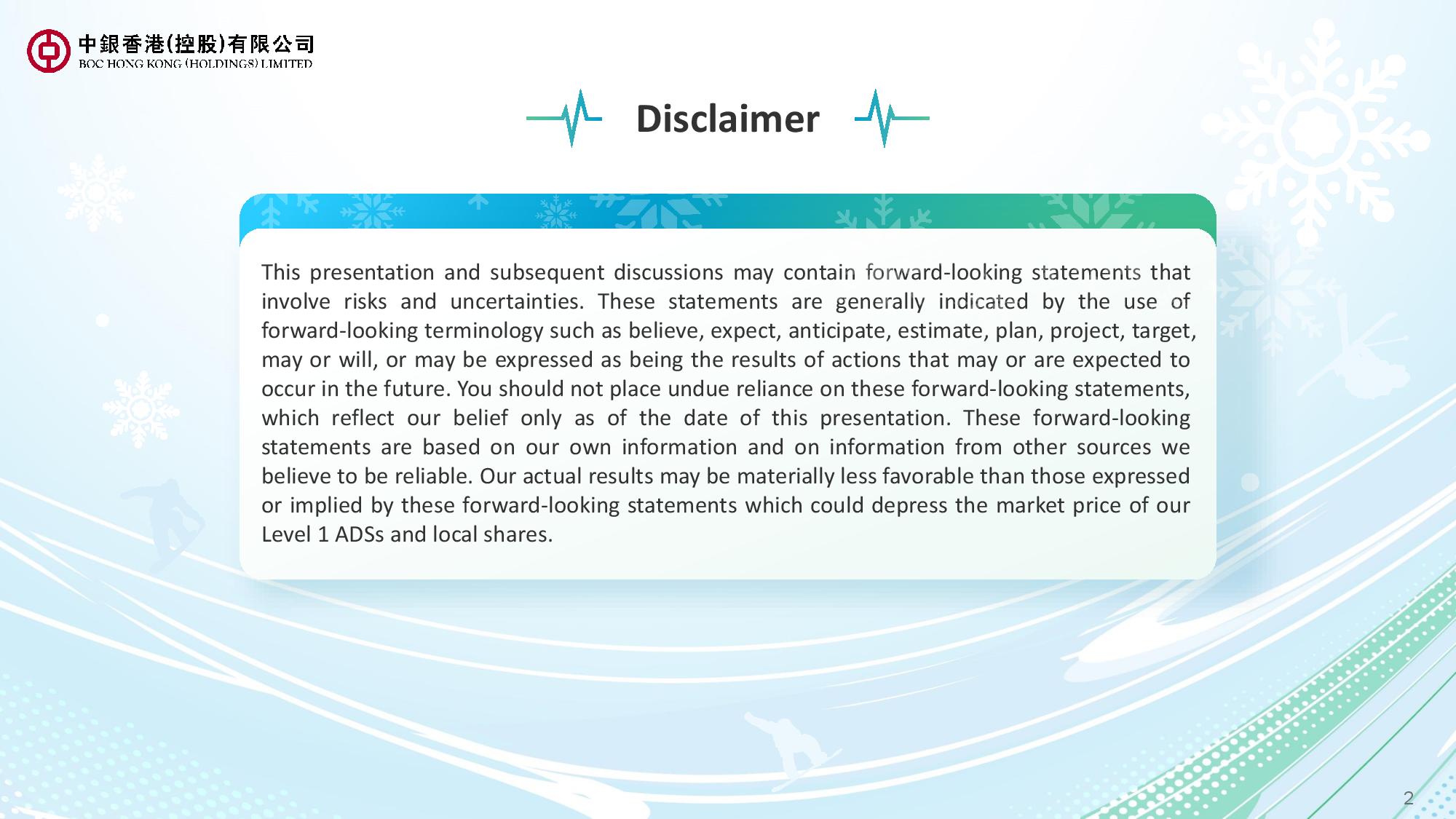 中銀香港(控股)有限公司
BOC HONG KONG (HOLDINGS) LIMITED

Disclaimer

This presentation and subsequent discussions may contain forward-looking statements that involve risks and uncertainties. These statements are generally indicated by the use of forward-looking terminology such as believe, expect, anticipate, estimate, plan, project, target, may or will, or may be expressed as being the results of actions that may or are expected to occur in the future. You should not place undue reliance on these forward-looking statements, which reflect our belief only as of the date of this presentation. These forward-looking statements are based on our own information and on information from other sources we believe to be reliable. Our actual results may be materially less favorable than those expressed or implied by these forward-looking statements which could depress the market price of our Level 1 ADSs and local shares.

2